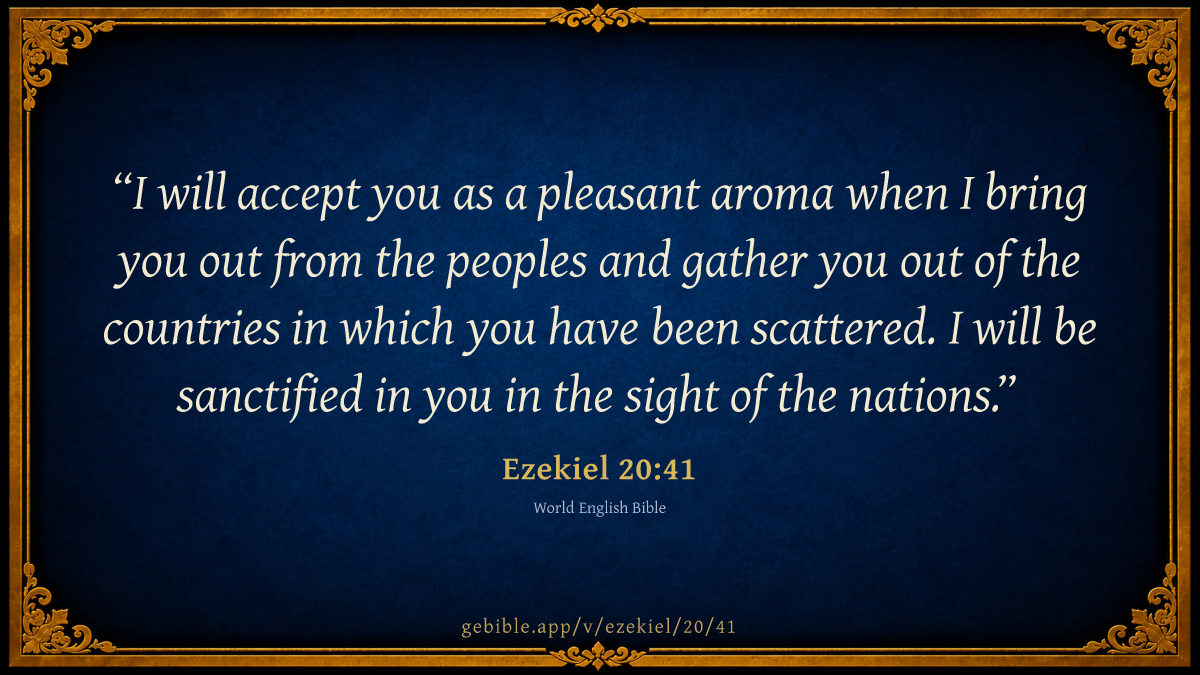 “I will accept you as a pleasant aroma when I bring you out from the peoples and gather you out of the countries in which you have been scattered. I will be sanctified in you in the sight of the nations.”

Ezekiel 20:41

World English Bible

gebible.app/v/ezekiel/20/41